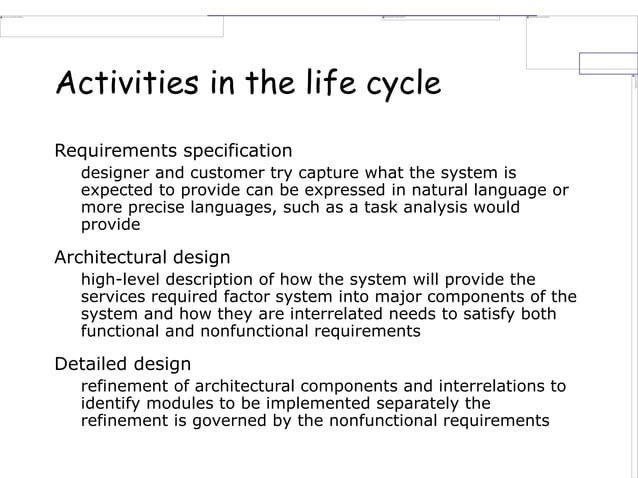 Activities in the life cycle

Requirements specification

designer and customer try capture what the system is expected to provide can be expressed in natural language or more precise languages, such as a task analysis would provide

Architectural design

high-level description of how the system will provide the services required factor system into major components of the system and how they are interrelated needs to satisfy both functional and nonfunctional requirements

Detailed design

refinement of architectural components and interrelations to identify modules to be implemented separately the refinement is governed by the nonfunctional requirements